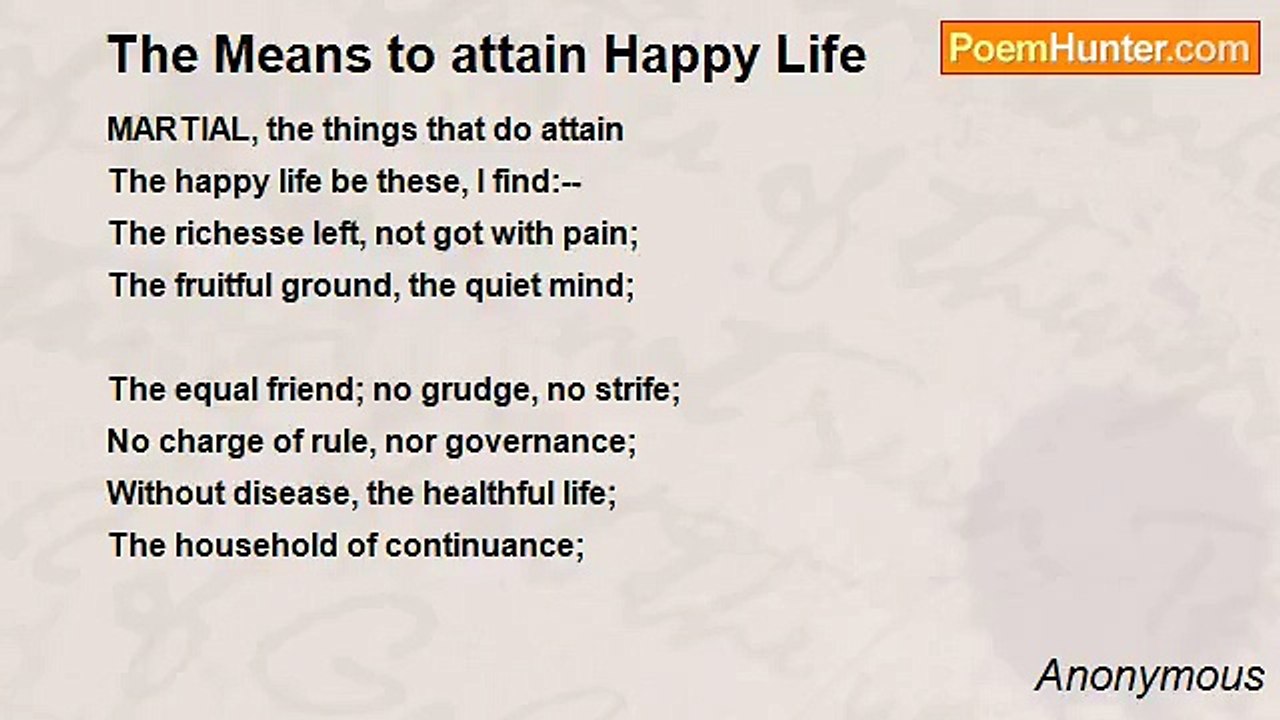 The Means to attain Happy Life

PoemHunter.com

MARTIAL, the things that do attain
The happy life be these, I find:--
The richesse left, not got with pain;
The fruitful ground, the quiet mind;

The equal friend; no grudge, no strife;
No charge of rule, nor governance;
Without disease, the healthful life;
The household of continuance;

Anonymous